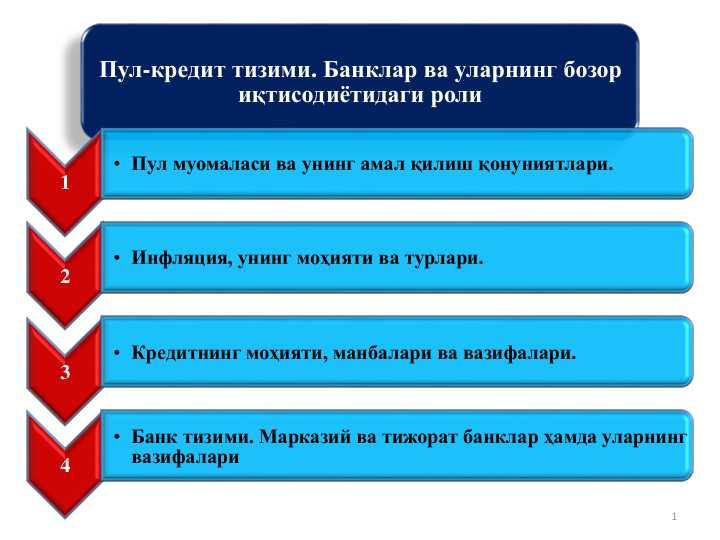 Пул-кредит тизими. Банклар ва уларнинг бозор иқтисодиётидаги роли

1

• Пул муомаласи ва унинг амал қилиш қонуниятлари.

2

• Инфляция, унинг моҳияти ва турлари.

3

• Кредитнинг моҳияти, манбалари ва вазифалари.

4

• Банк тизими. Марказий ва тижорат банклар ҳамда уларнинг вазифалари

1